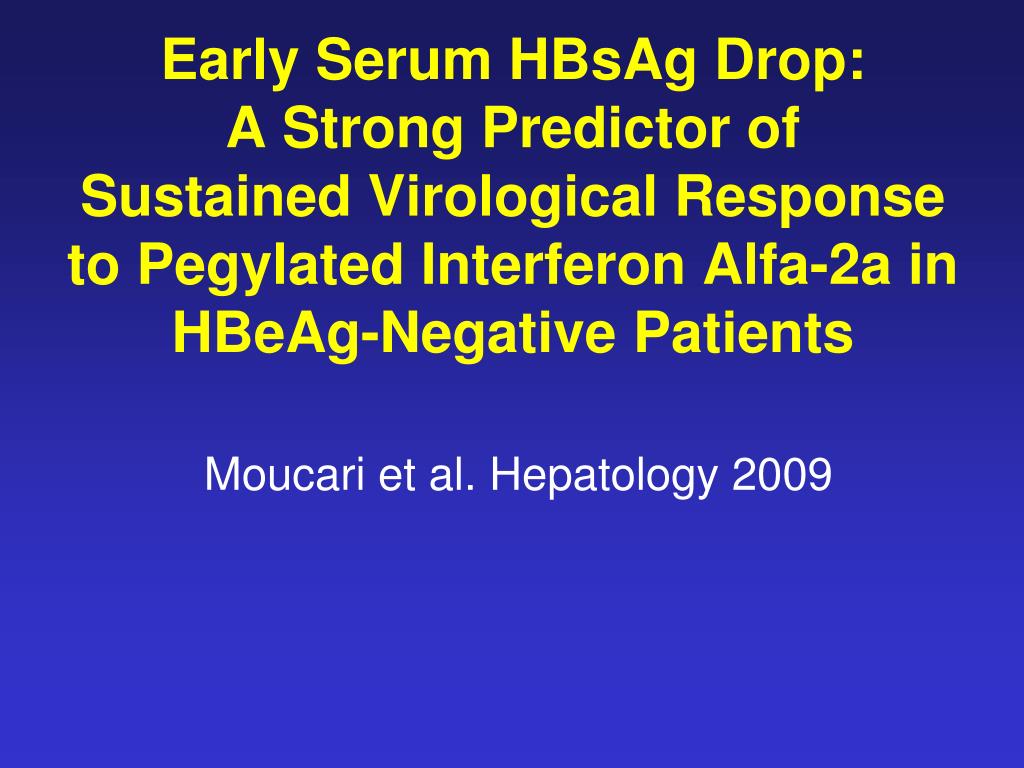 Early Serum HBsAg Drop:
A Strong Predictor of
Sustained Virological Response to Pegylated Interferon Alfa-2a in HBeAg-Negative Patients

Moucari et al. Hepatology 2009